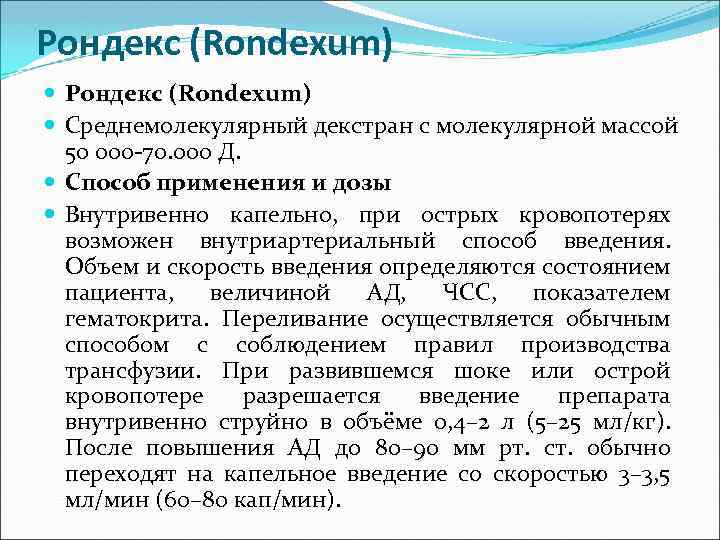 Рондекс (Rondexum)

Рондекс (Rondexum)

Среднемолекулярный декстран с молекулярной массой 50 000-70.000 Д.

Способ применения и дозы

Внутривенно капельно, при острых кровопотерях возможен внутриартериальный способ введения. Объем и скорость введения определяются состоянием пациента, величиной АД, ЧСС, показателем гематокрита. Переливание осуществляется обычным способом с соблюдением правил производства трансфузии. При развившемся шоке или острой кровопотере разрешается введение препарата внутривенно струйно в объёме 0,4–2 л (5–25 мл/кг). После повышения АД до 80–90 мм рт. ст. обычно переходят на капельное введение со скоростью 3–3,5 мл/мин (60–80 кап/мин).